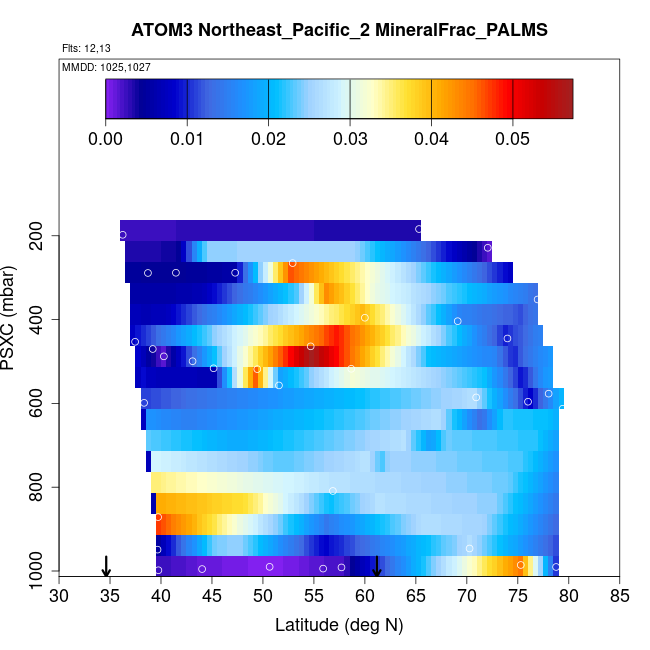 ATOM3 Northeast_Pacific_2 MineralFrac_PALMS

Flts: 12,13

MMDD: 1025,1027

0.00 0.01 0.02 0.03 0.04 0.05

PSXC (mbar)

200
400
600
800
1000

30 35 40 45 50 55 60 65 70 75 80 85

Latitude (deg N)